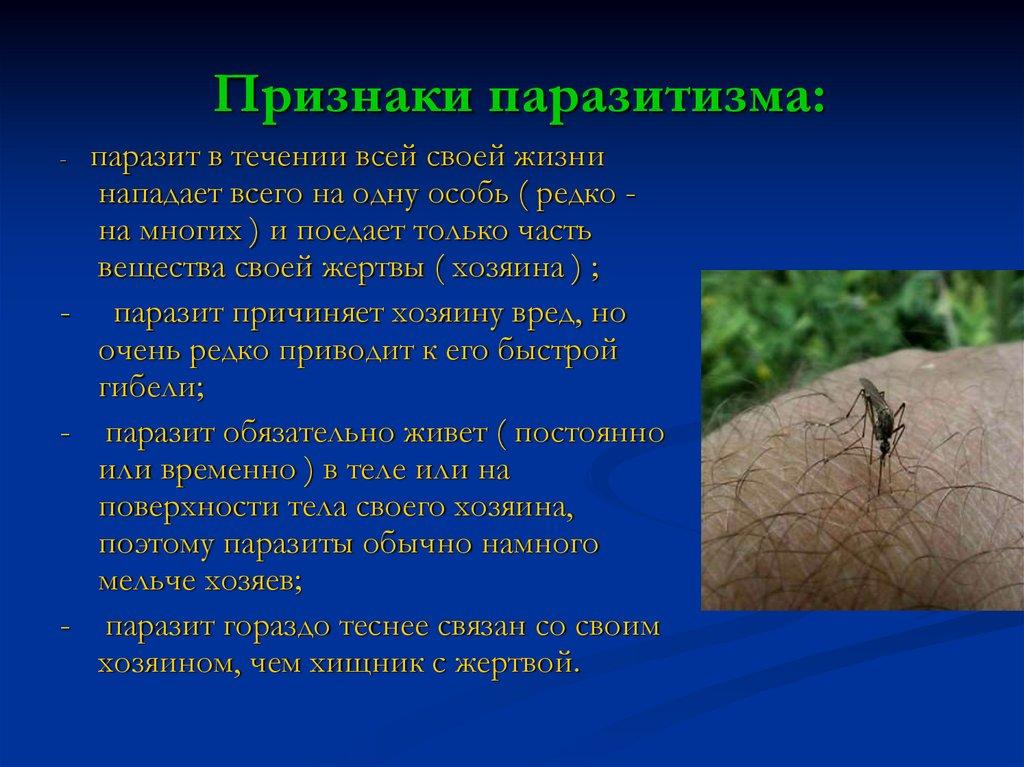 Признаки паразитизма:

- паразит в течении всей своей жизни нападает всего на одну особь ( редко - на многих ) и поедает только часть вещества своей жертвы ( хозяина ) ;

- паразит причиняет хозяину вред, но очень редко приводит к его быстрой гибели;

- паразит обязательно живет ( постоянно или временно ) в теле или на поверхности тела своего хозяина, поэтому паразиты обычно намного мельче хозяев;

- паразит гораздо теснее связан со своим хозяином, чем хищник с жертвой.